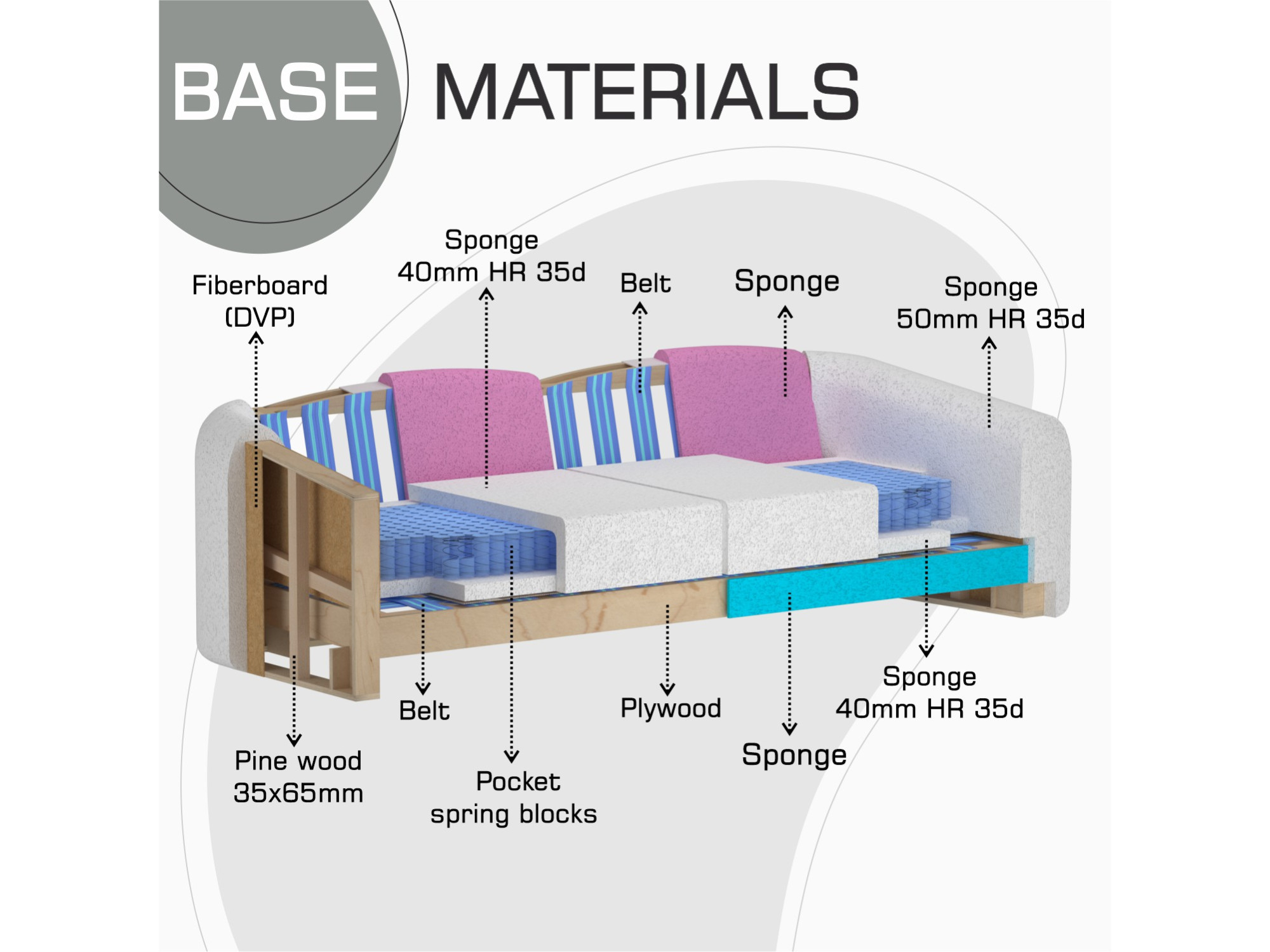 BASE MATERIALS

Fiberboard (DVP)

Sponge 40mm HR 35d

Belt

Sponge

Sponge 50mm HR 35d

Pine wood 35x65mm

Belt

Pocket spring blocks

Plywood

Sponge

Sponge 40mm HR 35d